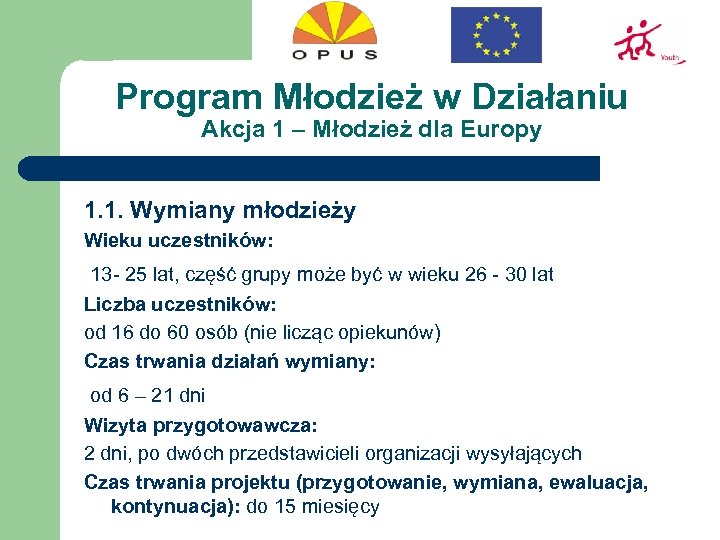 OPUS

Youth

Program Młodzież w Działaniu
Akcja 1 – Młodzież dla Europy

1.1. Wymiany młodzieży

Wieku uczestników:

13- 25 lat, część grupy może być w wieku 26 - 30 lat

Liczba uczestników:

od 16 do 60 osób (nie licząc opiekunów)

Czas trwania działań wymiany:

od 6 – 21 dni

Wizyta przygotowawcza:

2 dni, po dwóch przedstawicieli organizacji wysyłających

Czas trwania projektu (przygotowanie, wymiana, ewaluacja, kontynuacja): do 15 miesięcy